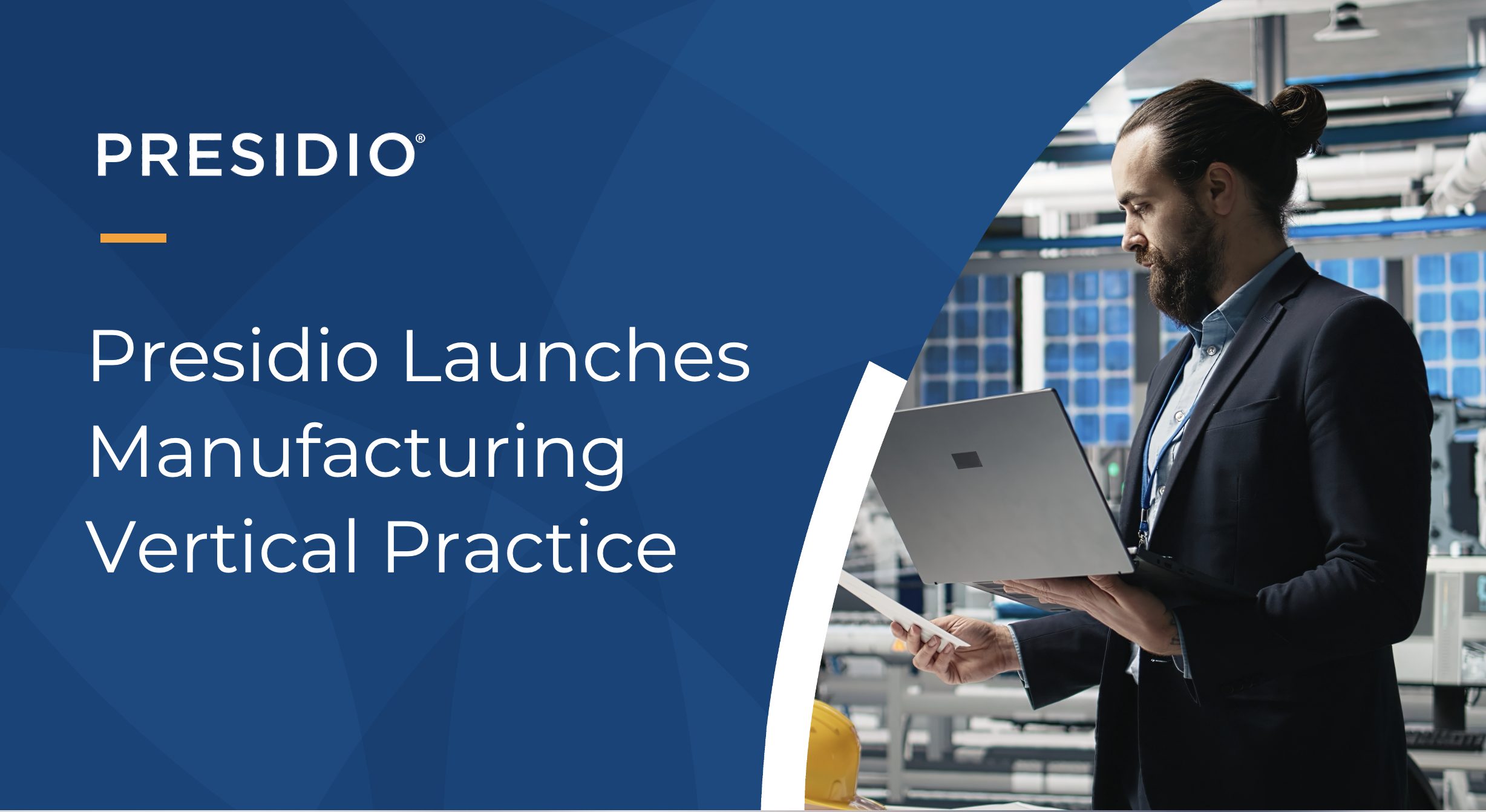 PRESIDIO®

Presidio Launches Manufacturing Vertical Practice